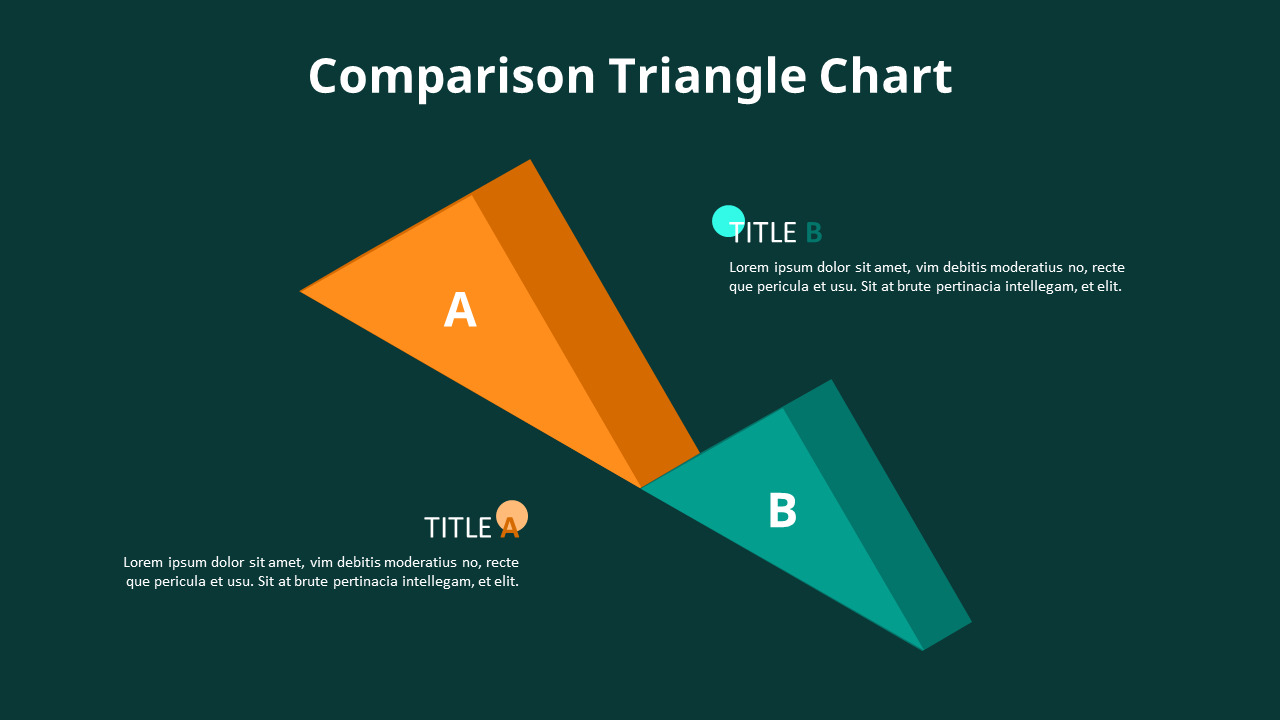 Comparison Triangle Chart

A

TITLE B

Lorem ipsum dolor sit amet, vim debitis moderatius no, recte que pericula et usu. Sit at brute pertinacia intellegam, et elit.

B

TITLE A

Lorem ipsum dolor sit amet, vim debitis moderatius no, recte que pericula et usu. Sit at brute pertinacia intellegam, et elit.